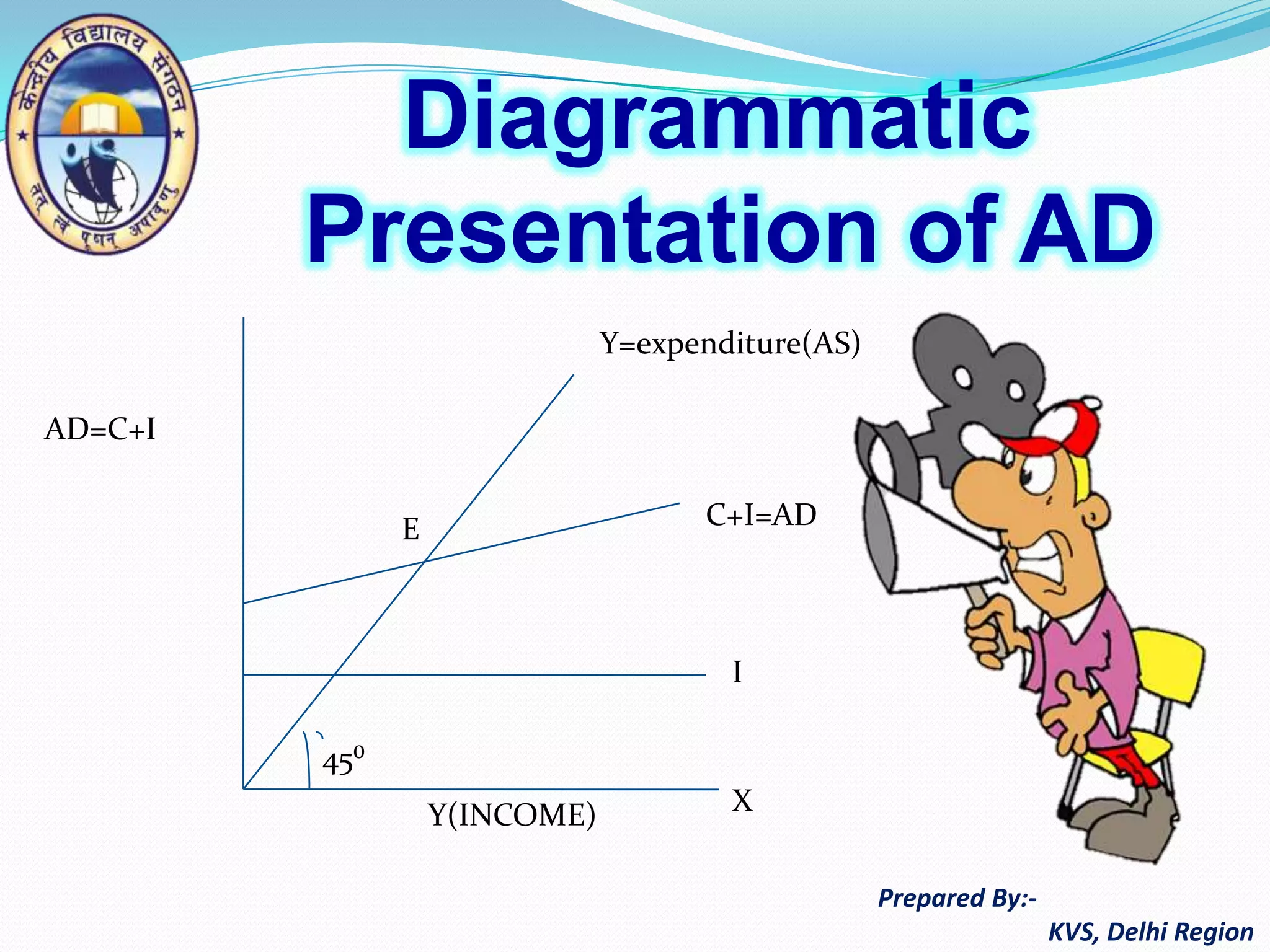 केन्द्रीय विद्यालय संगठन

तत् त्वं पूषन् अपावृणु

Diagrammatic Presentation of AD

Y=expenditure(AS)

AD=C+I

E

C+I=AD

I

$45^0$

X

Y(INCOME)

Prepared By:-

KVS, Delhi Region